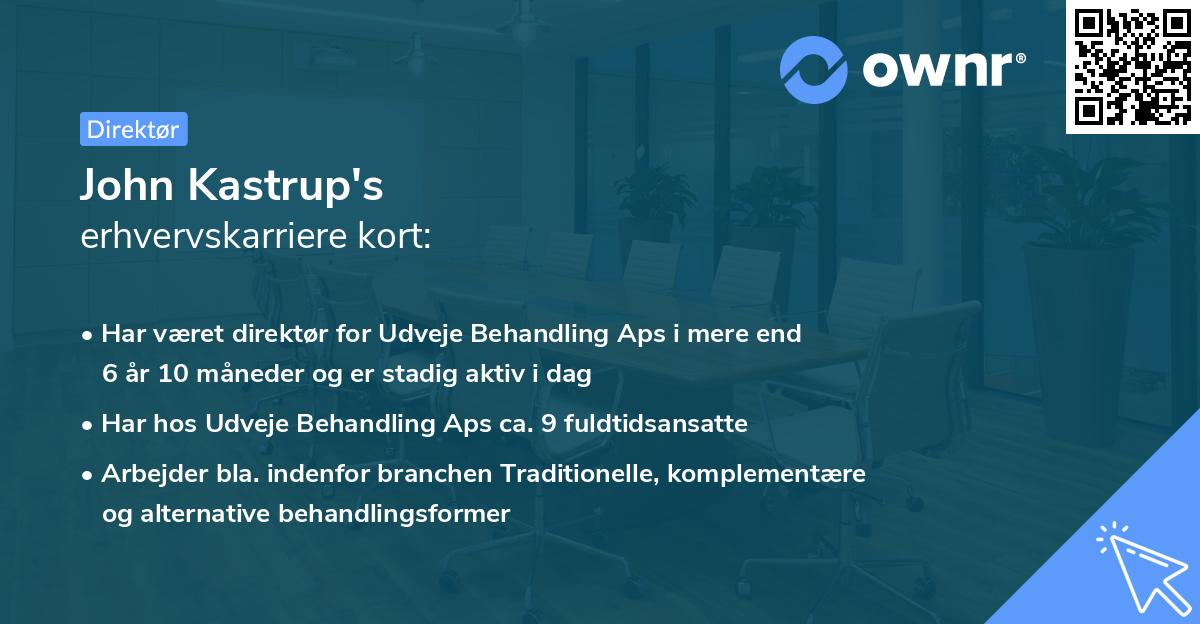 ownr®

Direktør

John Kastrup's
erhvervskarriere kort:

• Har været direktør for Udveje Behandling Aps i mere end 6 år 10 måneder og er stadig aktiv i dag
• Har hos Udveje Behandling Aps ca. 9 fuldtidsansatte
• Arbejder bla. indenfor branchen Traditionelle, komplementære og alternative behandlingsformer